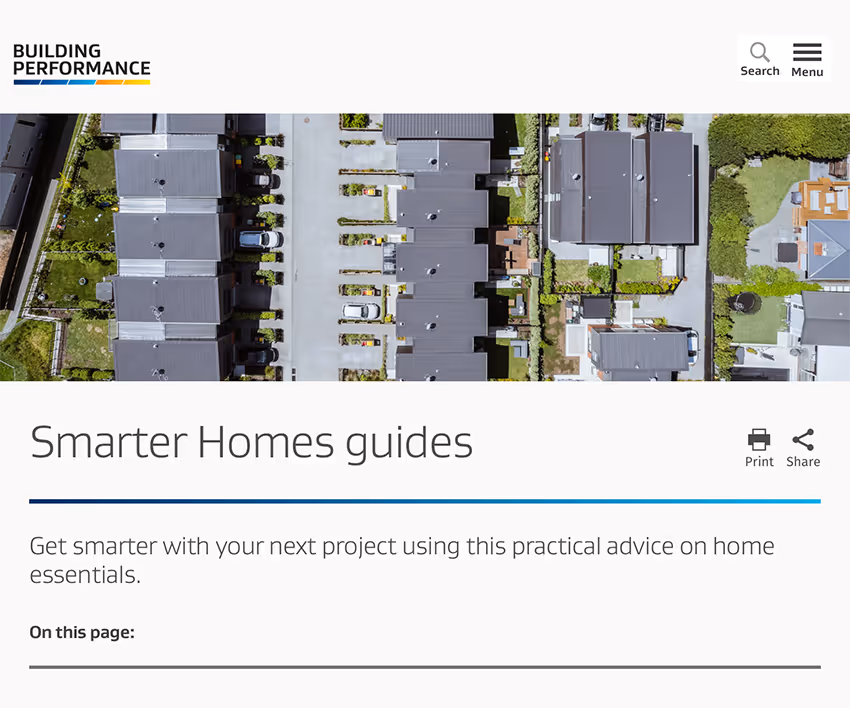 BUILDING
PERFORMANCE

Search
Menu

Smarter Homes guides

Print
Share

Get smarter with your next project using this practical advice on home essentials.

On this page: